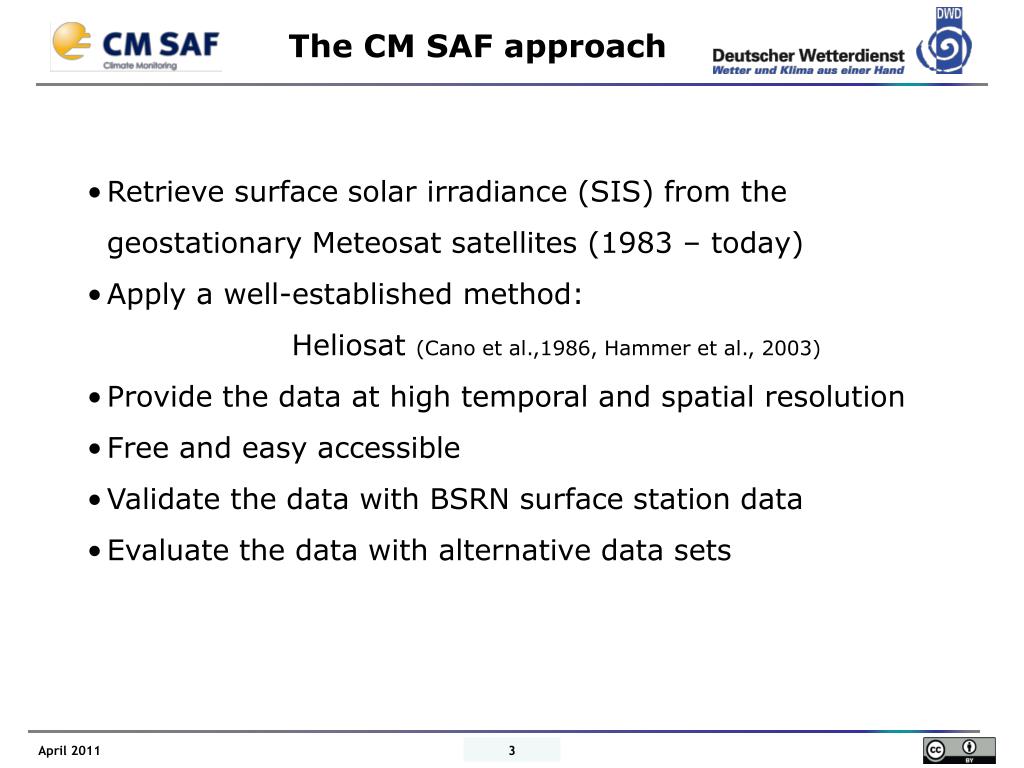 CM SAF
Climate Monitoring

The CM SAF approach

DWD
Deutscher Wetterdienst
Wetter und Klima aus einer Hand

• Retrieve surface solar irradiance (SIS) from the geostationary Meteosat satellites (1983 – today)
• Apply a well-established method:
Heliosat (Cano et al.,1986, Hammer et al., 2003)
• Provide the data at high temporal and spatial resolution
• Free and easy accessible
• Validate the data with BSRN surface station data
• Evaluate the data with alternative data sets

April 2011

3

cc BY